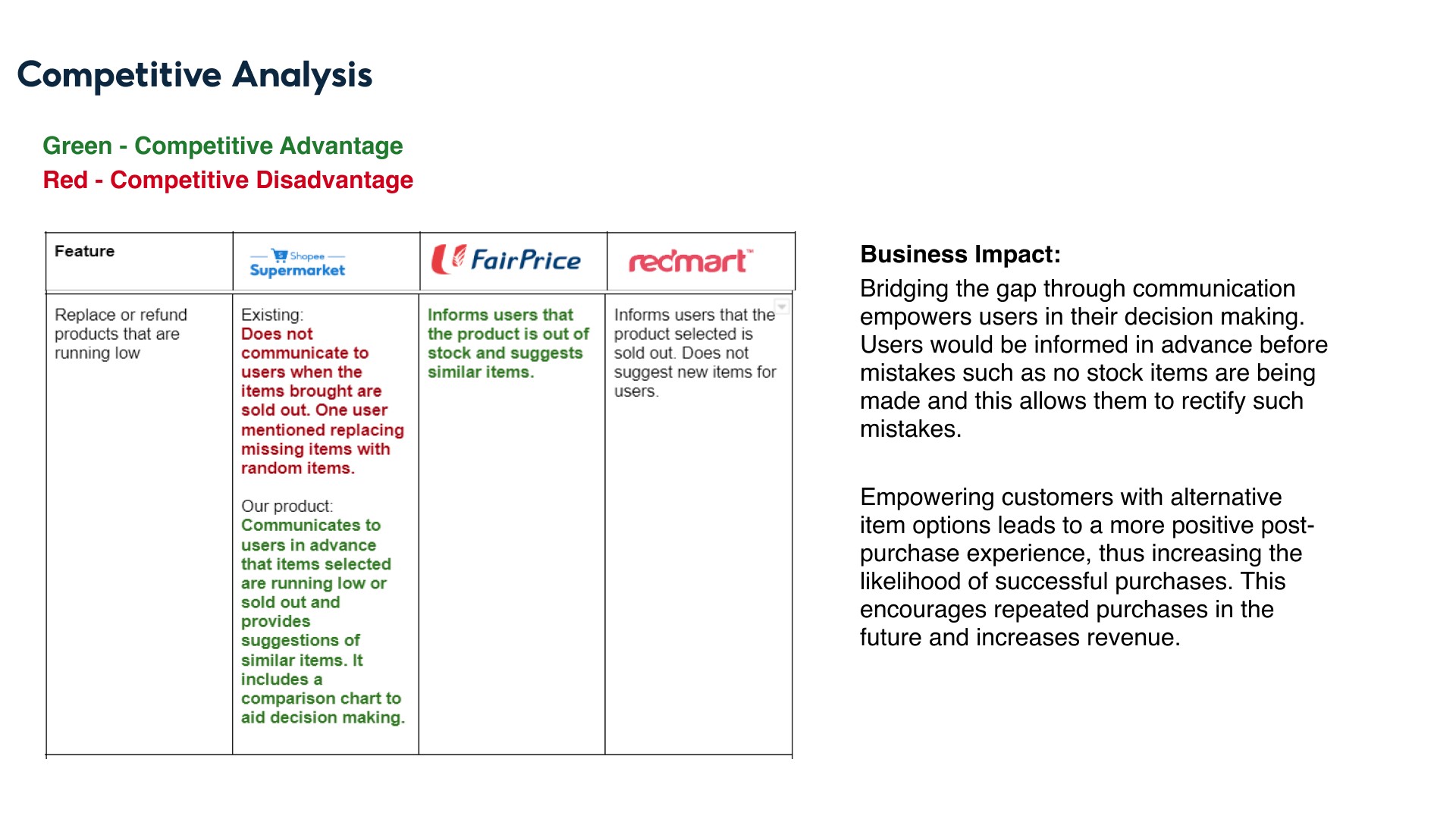 Competitive Analysis

Green - Competitive Advantage
Red - Competitive Disadvantage

| Feature | Shopee Supermarket | FairPrice | redmart™ |
|---|---|---|---|
| Replace or refund products that are running low | Existing: Does not communicate to users when the items brought are sold out. One user mentioned replacing missing items with random items. Our product: Communicates to users in advance that items selected are running low or sold out and provides suggestions of similar items. It includes a comparison chart to aid decision making. | Informs users that the product is out of stock and suggests similar items. | Informs users that the product selected is sold out. Does not suggest new items for users. |

Business Impact:
Bridging the gap through communication empowers users in their decision making. Users would be informed in advance before mistakes such as no stock items are being made and this allows them to rectify such mistakes.

Empowering customers with alternative item options leads to a more positive post-purchase experience, thus increasing the likelihood of successful purchases. This encourages repeated purchases in the future and increases revenue.